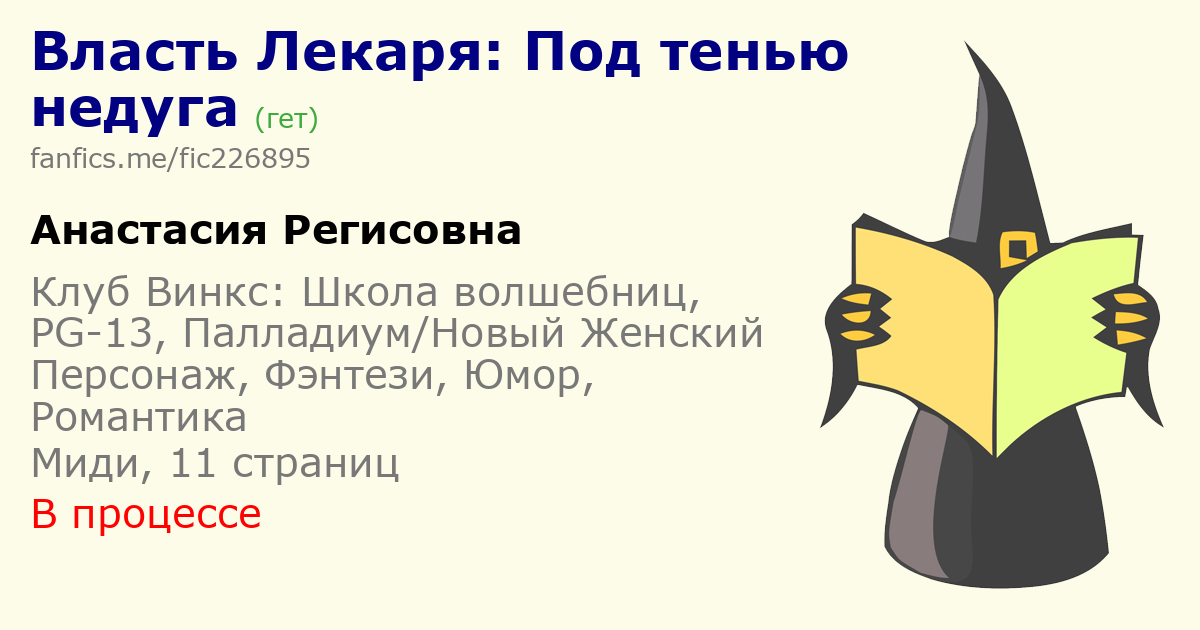 Власть Лекаря: Под тенью недуга (гет)
fanfics.me/fic226895

Анастасия Регисовна

Клуб Винкс: Школа волшебниц, PG-13, Палладиум/Новый Женский Персонаж, Фэнтези, Юмор, Романтика
Миди, 11 страниц
В процессе